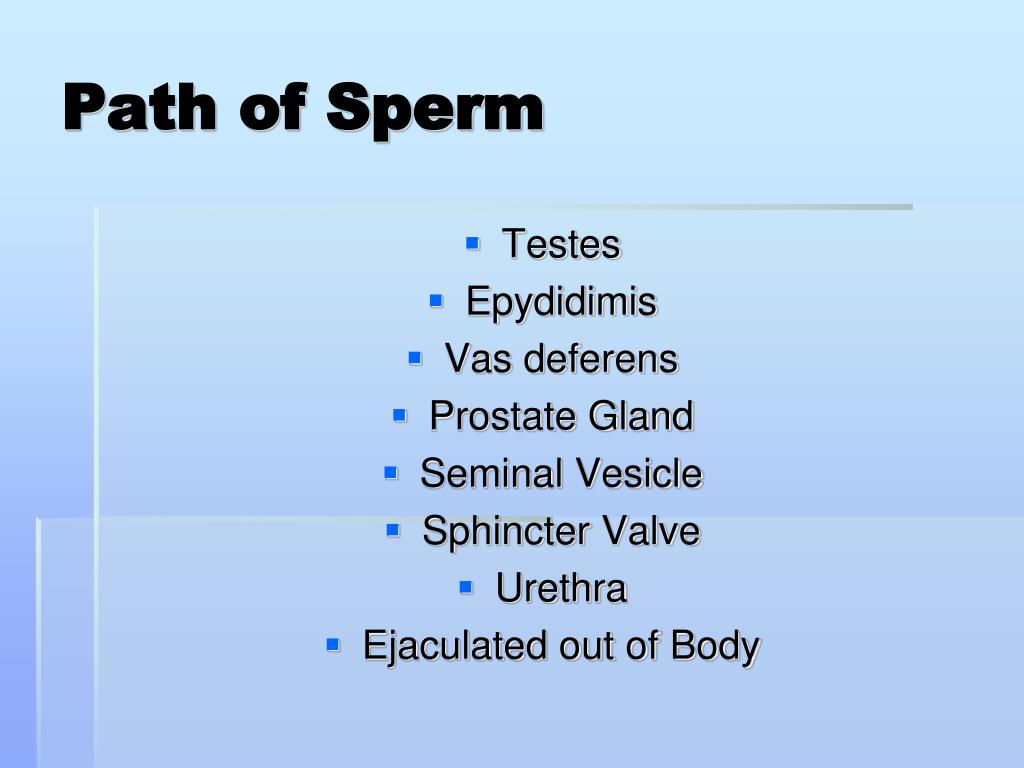 Path of Sperm

- Testes
- Epydidimis
- Vas deferens
- Prostate Gland
- Seminal Vesicle
- Sphincter Valve
- Urethra
- Ejaculated out of Body